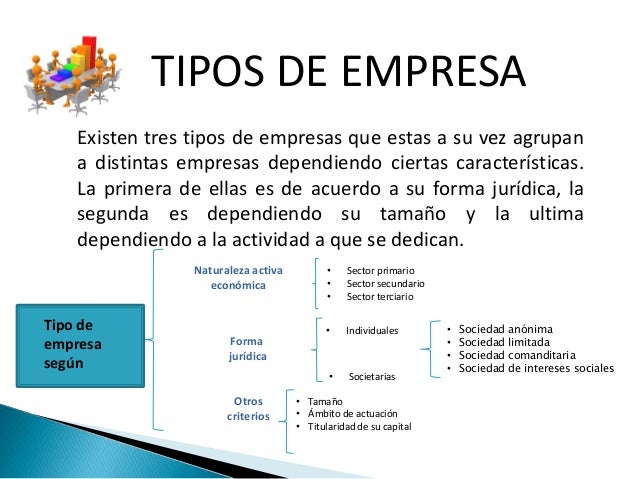 TIPOS DE EMPRESA

Existen tres tipos de empresas que estas a su vez agrupan a distintas empresas dependiendo ciertas características. La primera de ellas es de acuerdo a su forma jurídica, la segunda es dependiendo su tamaño y la ultima dependiendo a la actividad a que se dedican.

Tipo de empresa según

Naturaleza activa económica
• Sector primario
• Sector secundario
• Sector terciario

Forma jurídica
• Individuales
• Societarias
• Sociedad anónima
• Sociedad limitada
• Sociedad comanditaria
• Sociedad de intereses sociales

Otros criterios
• Tamaño
• Ámbito de actuación
• Titularidad de su capital